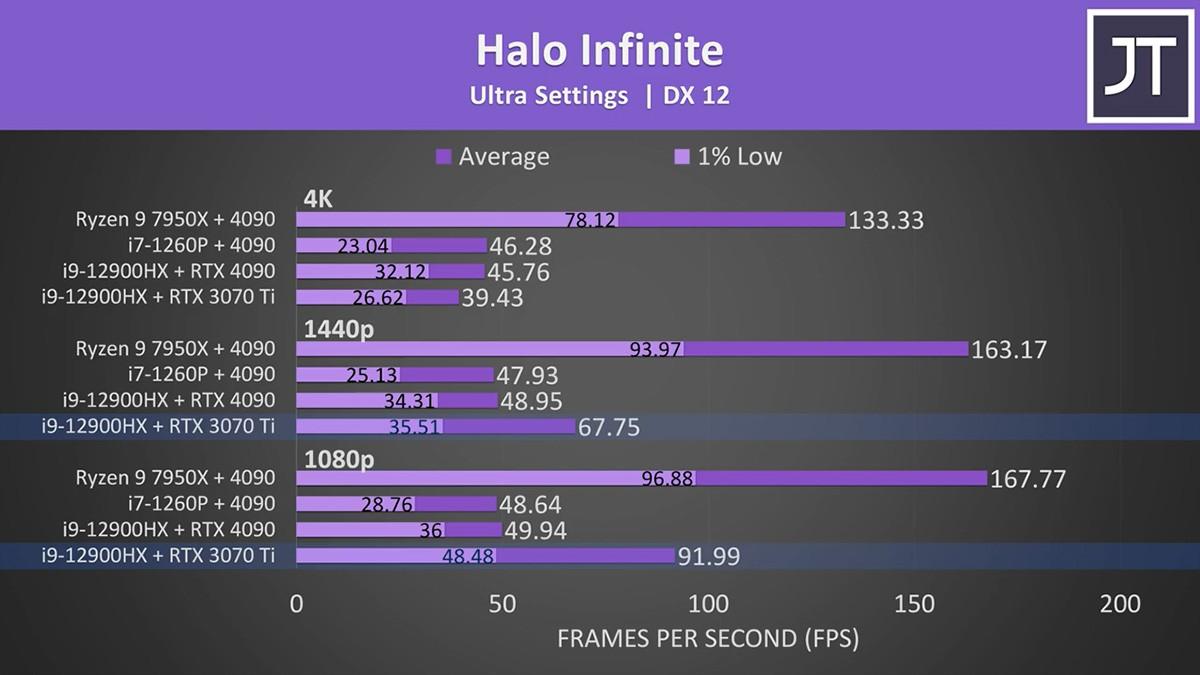 Halo Infinite
Ultra Settings | DX 12

JT

Average 1% Low

4K
Ryzen 9 7950X + 4090 78.12 133.33
i7-1260P + 4090 23.04 46.28
i9-12900HX + RTX 4090 32.12 45.76
i9-12900HX + RTX 3070 Ti 26.62 39.43

1440p
Ryzen 9 7950X + 4090 93.97 163.17
i7-1260P + 4090 25.13 47.93
i9-12900HX + RTX 4090 34.31 48.95
i9-12900HX + RTX 3070 Ti 35.51 67.75

1080p
Ryzen 9 7950X + 4090 96.88 167.77
i7-1260P + 4090 28.76 48.64
i9-12900HX + RTX 4090 36 49.94
i9-12900HX + RTX 3070 Ti 48.48 91.99

0 50 100 150 200
FRAMES PER SECOND (FPS)